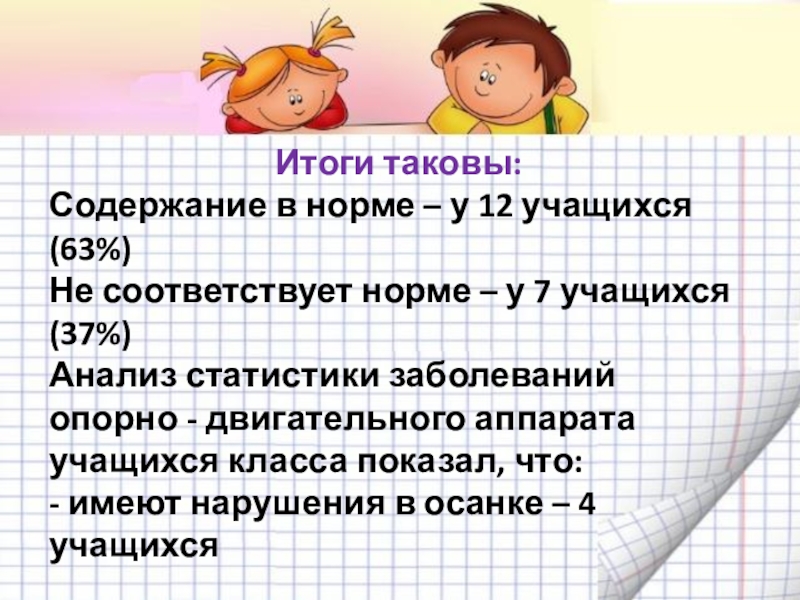 Итоги таковы:
Содержание в норме – у 12 учащихся (63%)
Не соответствует норме – у 7 учащихся (37%)
Анализ статистики заболеваний опорно - двигательного аппарата учащихся класса показал, что:
- имеют нарушения в осанке – 4 учащихся